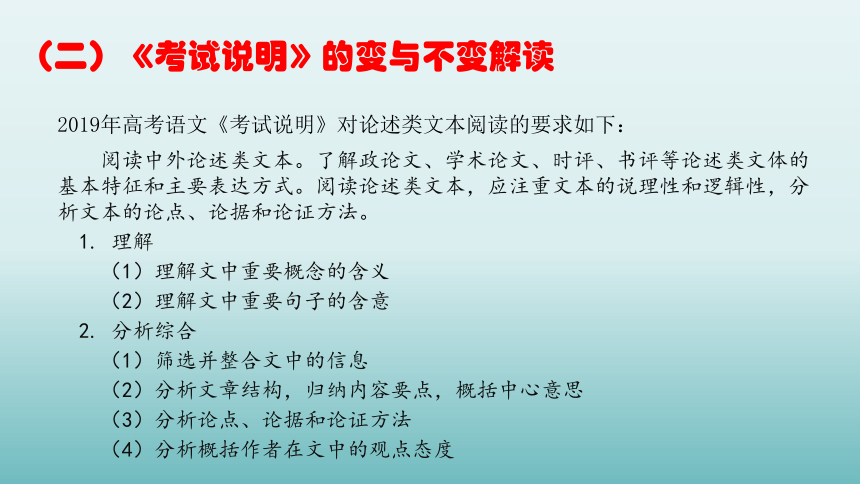 （二）《考试说明》的变与不变解读

2019年高考语文《考试说明》对论述类文本阅读的要求如下：

阅读中外论述类文本。了解政论文、学术论文、时评、书评等论述类文体的基本特征和主要表达方式。阅读论述类文本，应注重文本的说理性和逻辑性，分析文本的论点、论据和论证方法。

1. 理解

（1）理解文中重要概念的含义

（2）理解文中重要句子的含意

2. 分析综合

（1）筛选并整合文中的信息

（2）分析文章结构，归纳内容要点，概括中心意思

（3）分析论点、论据和论证方法

（4）分析概括作者在文中的观点态度